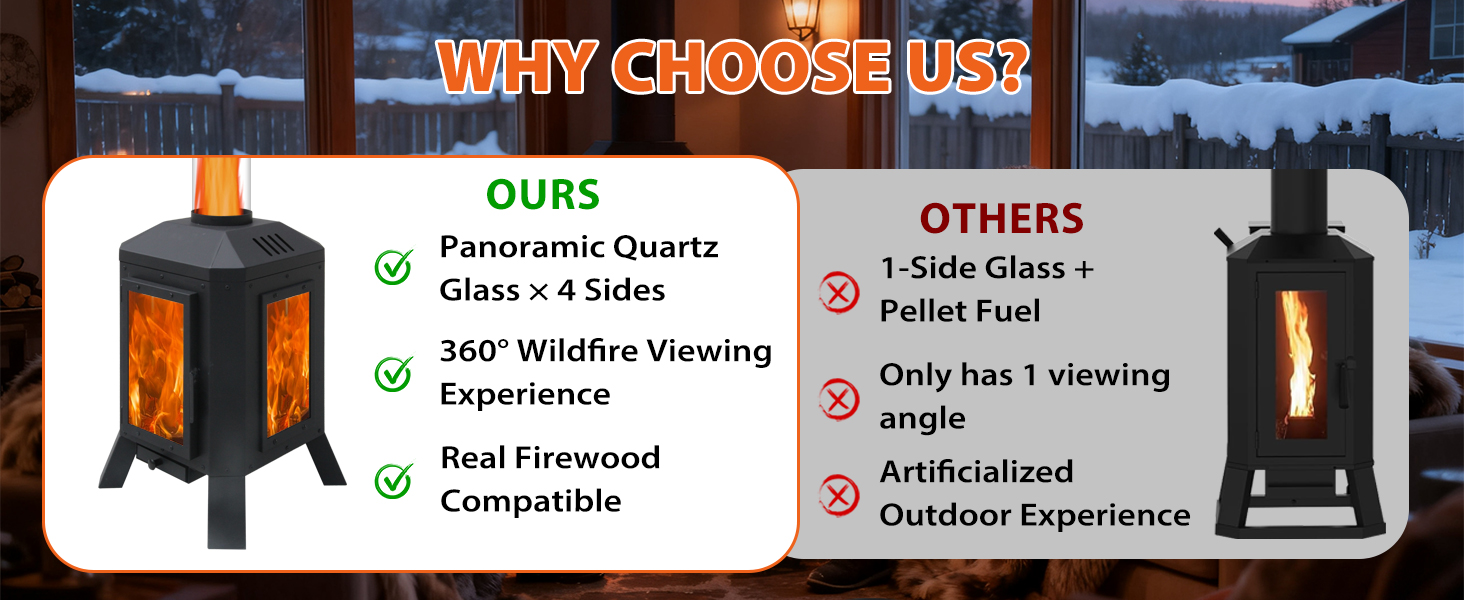 WHY CHOOSE US?

OURS

Panoramic Quartz Glass × 4 Sides

360° Wildfire Viewing Experience

Real Firewood Compatible

OTHERS

1-Side Glass + Pellet Fuel

Only has 1 viewing angle

Artificialized Outdoor Experience